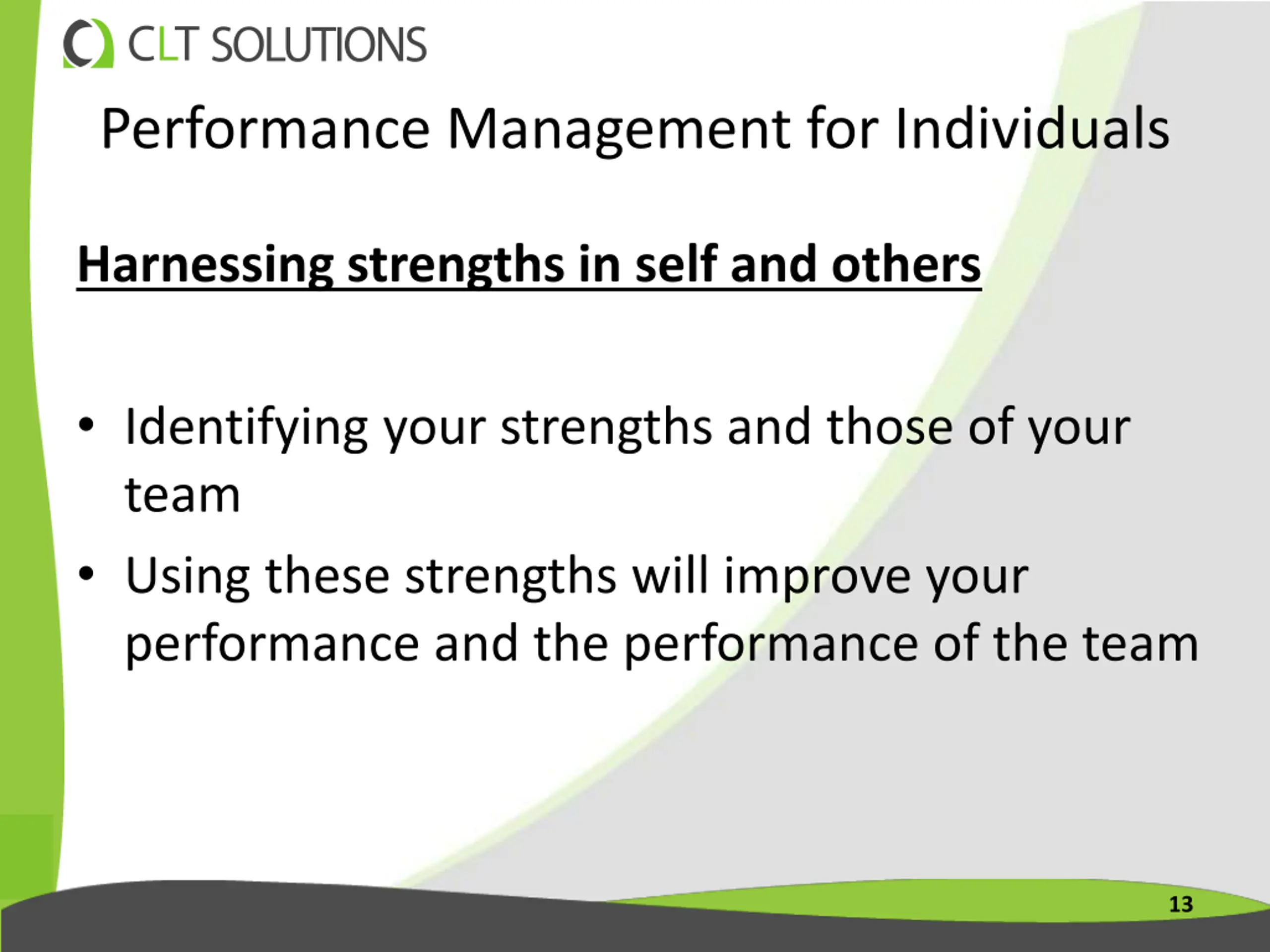 CLT SOLUTIONS

Performance Management for Individuals

Harnessing strengths in self and others

• Identifying your strengths and those of your team
• Using these strengths will improve your performance and the performance of the team

13